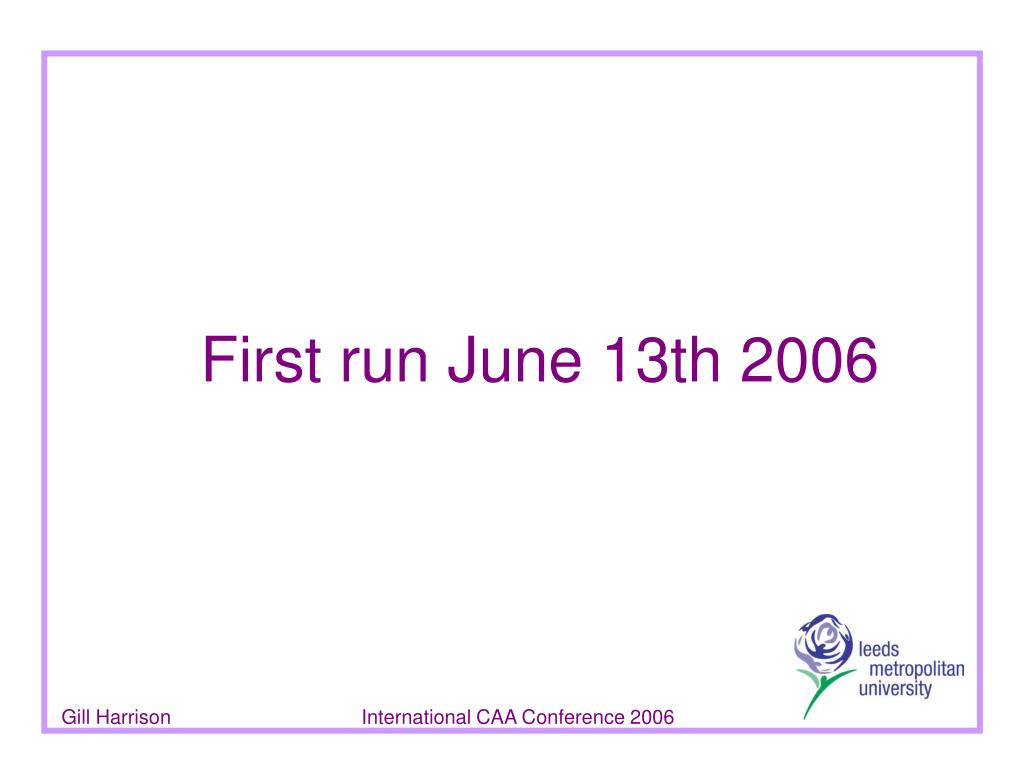 First run June 13th 2006

leeds metropolitan university

Gill Harrison

International CAA Conference 2006